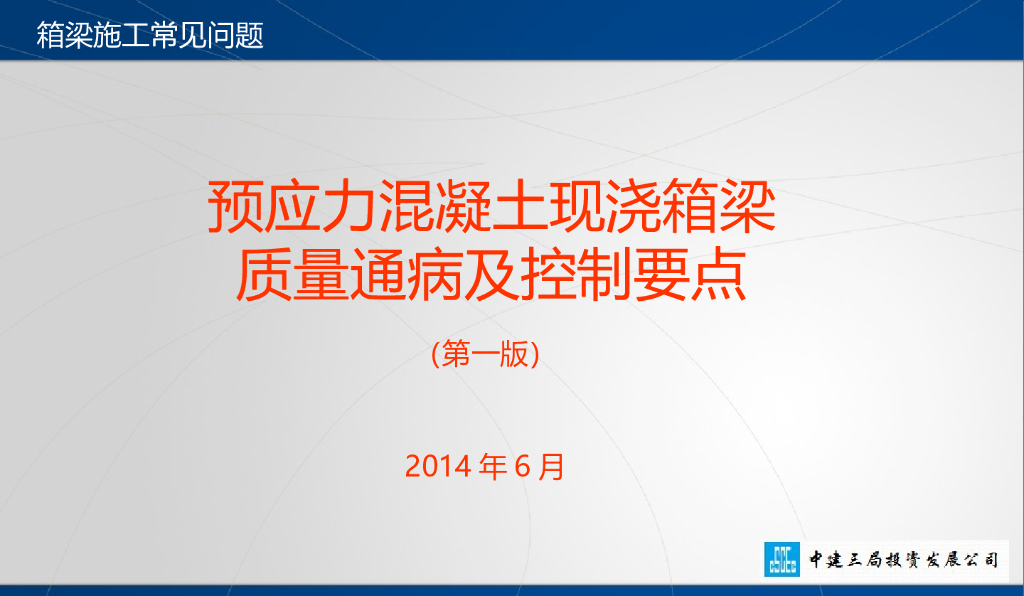 箱梁施工常见问题

预应力混凝土现浇箱梁
质量通病及控制要点

（第一版）

2014 年 6 月

中建三局投资发展公司